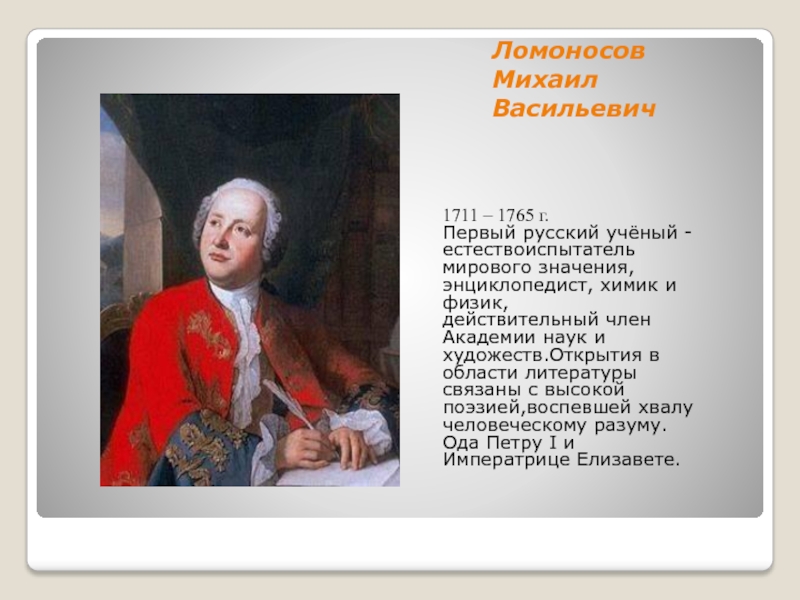 Ломоносов Михаил Васильевич

1711 – 1765 г.
Первый русский учёный - естествоиспытатель мирового значения, энциклопедист, химик и физик, действительный член Академии наук и художеств.Открытия в области литературы связаны с высокой поэзией,воспевшей хвалу человеческому разуму. Ода Петру I и Императрице Елизавете.